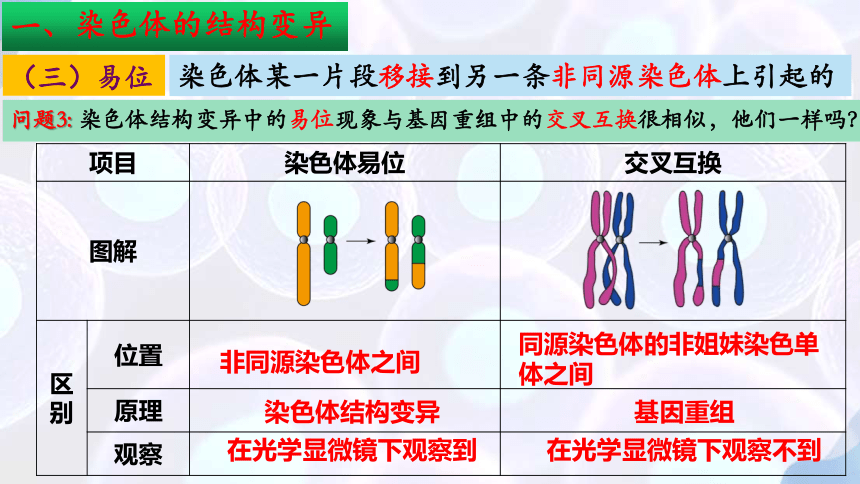 一、染色体的结构变异

（三）易位　染色体某一片段移接到另一条非同源染色体上引起的

问题3: 染色体结构变异中的易位现象与基因重组中的交叉互换很相似，他们一样吗?

| 项目 | | 染色体易位 | 交叉互换 |
|---|---|---|---|
| 图解 | | | |
| 区别 | 位置 | 非同源染色体之间 | 同源染色体的非姐妹染色单体之间 |
| 区别 | 原理 | 染色体结构变异 | 基因重组 |
| 区别 | 观察 | 在光学显微镜下观察到 | 在光学显微镜下观察不到 |